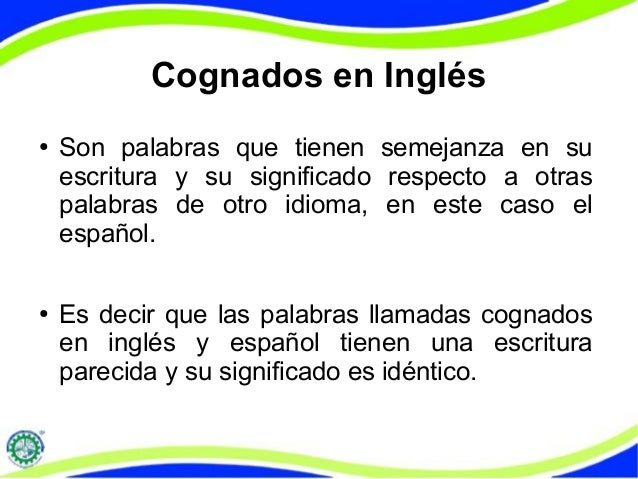 Cognados en Inglés

• Son palabras que tienen semejanza en su escritura y su significado respecto a otras palabras de otro idioma, en este caso el español.

• Es decir que las palabras llamadas cognados en inglés y español tienen una escritura parecida y su significado es idéntico.